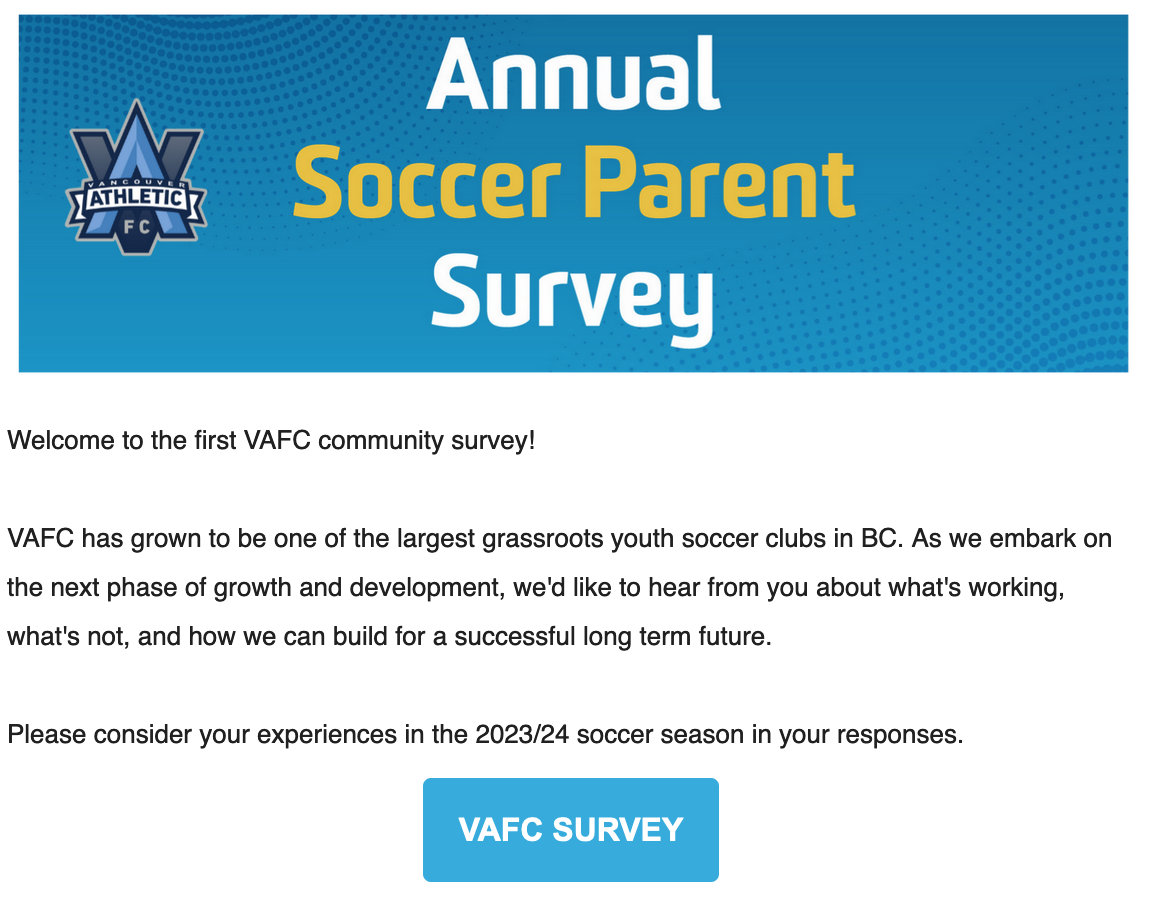 VANCOUVER ATHLETIC FC

Annual
Soccer Parent
Survey

Welcome to the first VAFC community survey!

VAFC has grown to be one of the largest grassroots youth soccer clubs in BC. As we embark on the next phase of growth and development, we'd like to hear from you about what's working, what's not, and how we can build for a successful long term future.

Please consider your experiences in the 2023/24 soccer season in your responses.

VAFC SURVEY